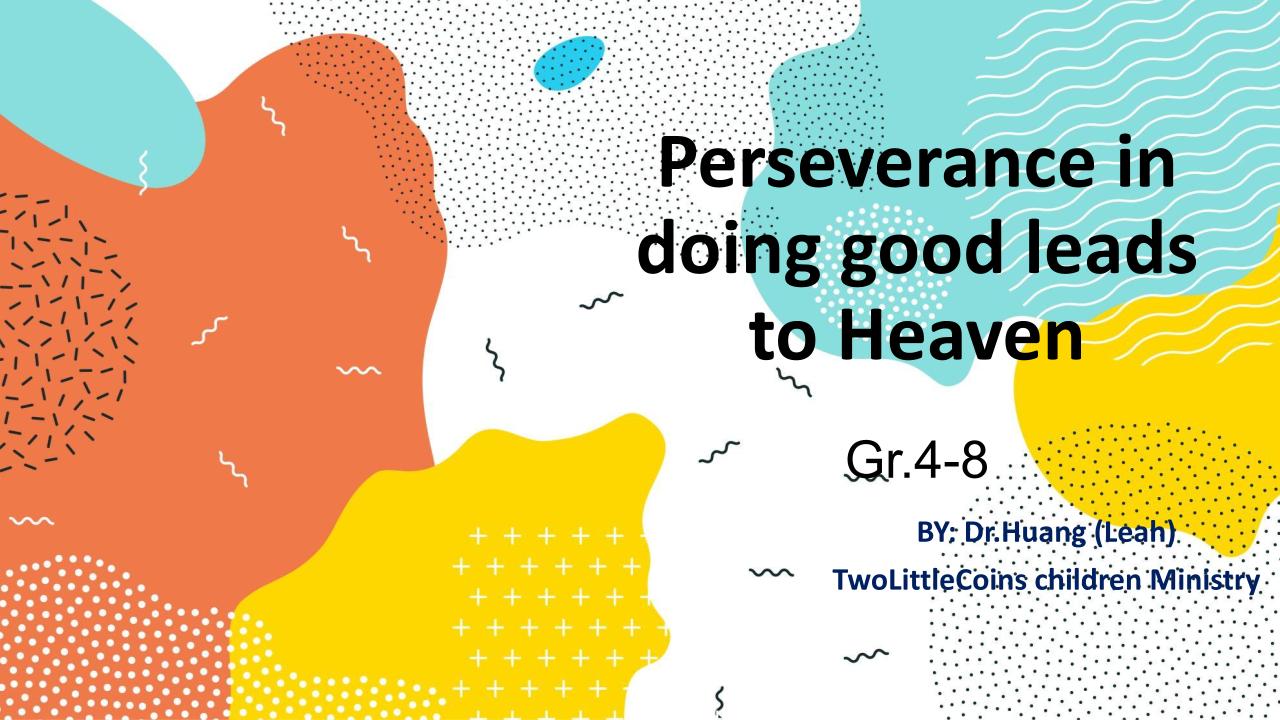 Perseverance in doing good leads to Heaven

Gr.4-8

BY: Dr.Huang (Leah)

TwoLittleCoins children Ministry